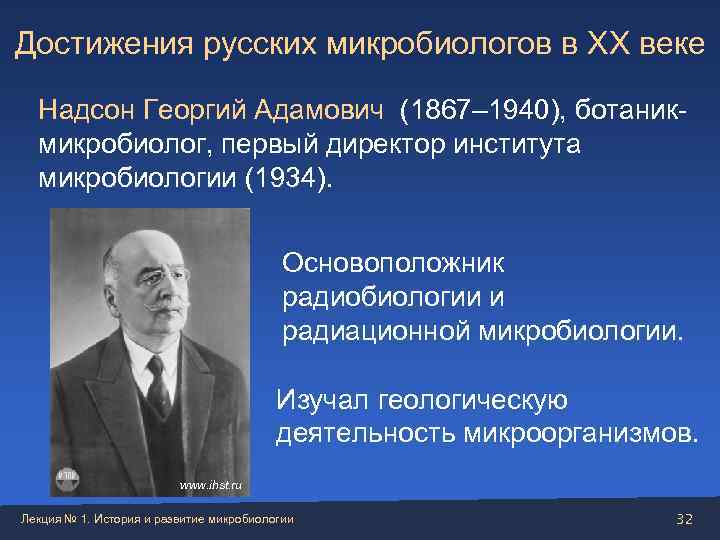 Достижения русских микробиологов в XX веке

Надсон Георгий Адамович (1867–1940), ботаник-микробиолог, первый директор института микробиологии (1934).

Основоположник радиобиологии и радиационной микробиологии.

Изучал геологическую деятельность микроорганизмов.

www.ihst.ru

Лекция № 1. История и развитие микробиологии

32